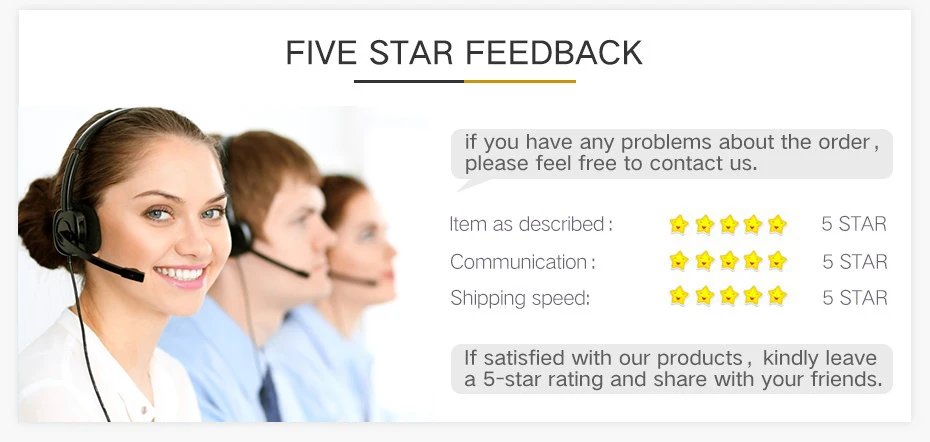 FIVE STAR FEEDBACK

if you have any problems about the order, please feel free to contact us.

Item as described: 5 STAR

Communication: 5 STAR

Shipping speed: 5 STAR

If satisfied with our products, kindly leave a 5-star rating and share with your friends.